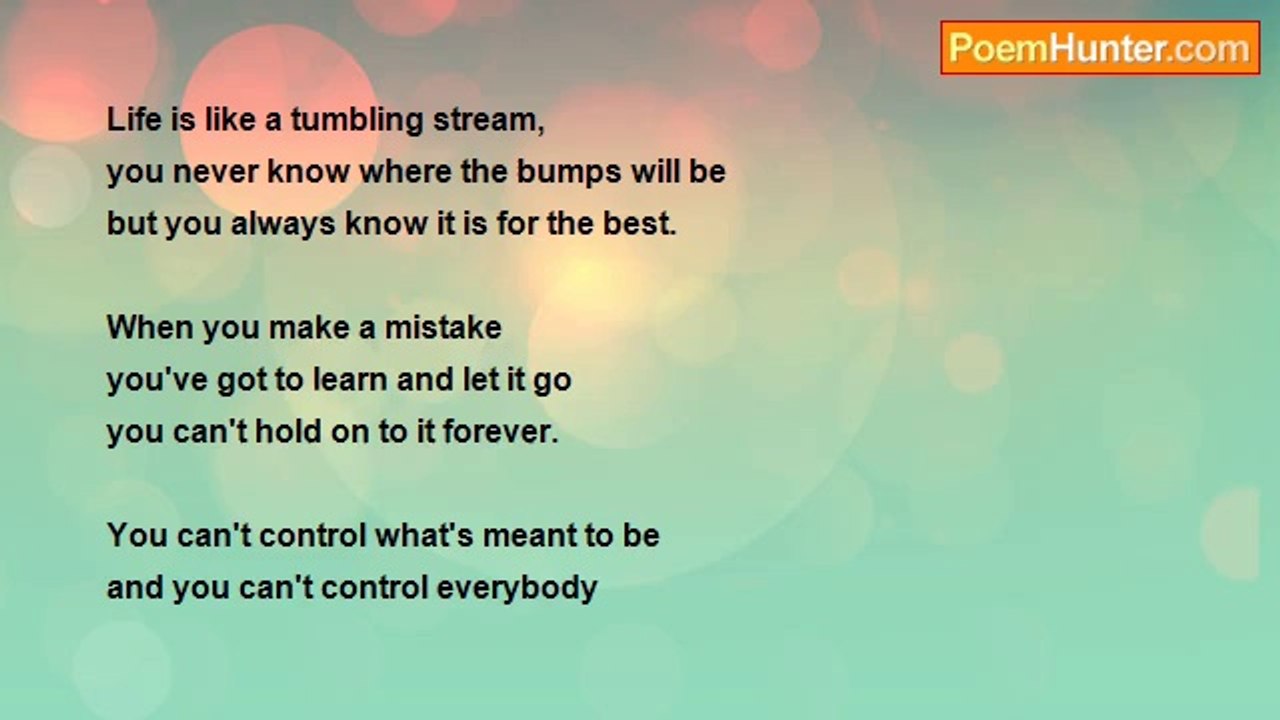 PoemHunter.com

Life is like a tumbling stream,
you never know where the bumps will be
but you always know it is for the best.

When you make a mistake
you've got to learn and let it go
you can't hold on to it forever.

You can't control what's meant to be
and you can't control everybody